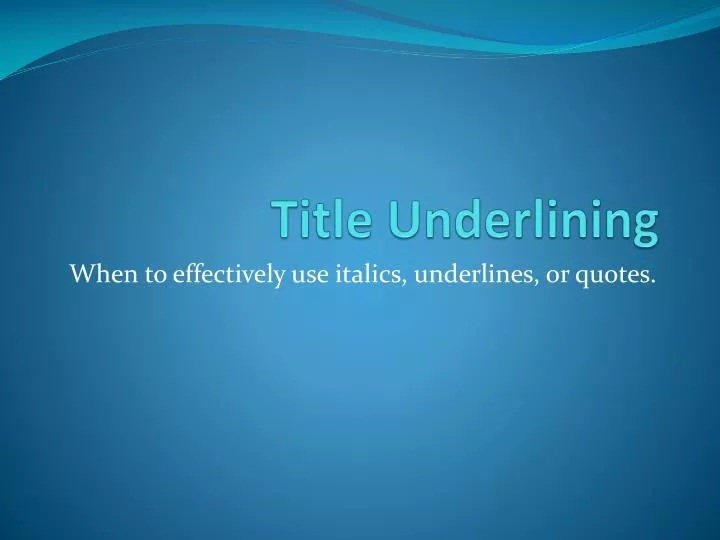 Title Underlining

When to effectively use italics, underlines, or quotes.